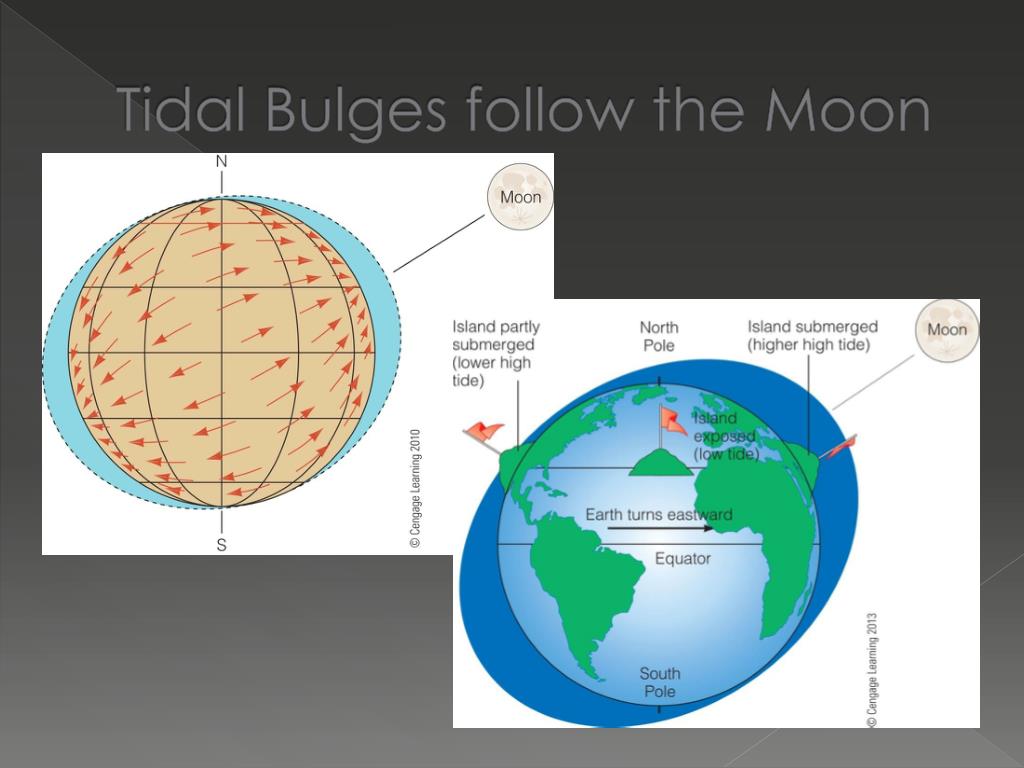 Tidal Bulges follow the Moon

N

Moon

S

© Cengage Learning 2010

Island partly submerged (lower high tide)

North Pole

Island submerged (higher high tide)

Moon

Island exposed (low tide)

Earth turns eastward

Equator

South Pole

© Cengage Learning 2013